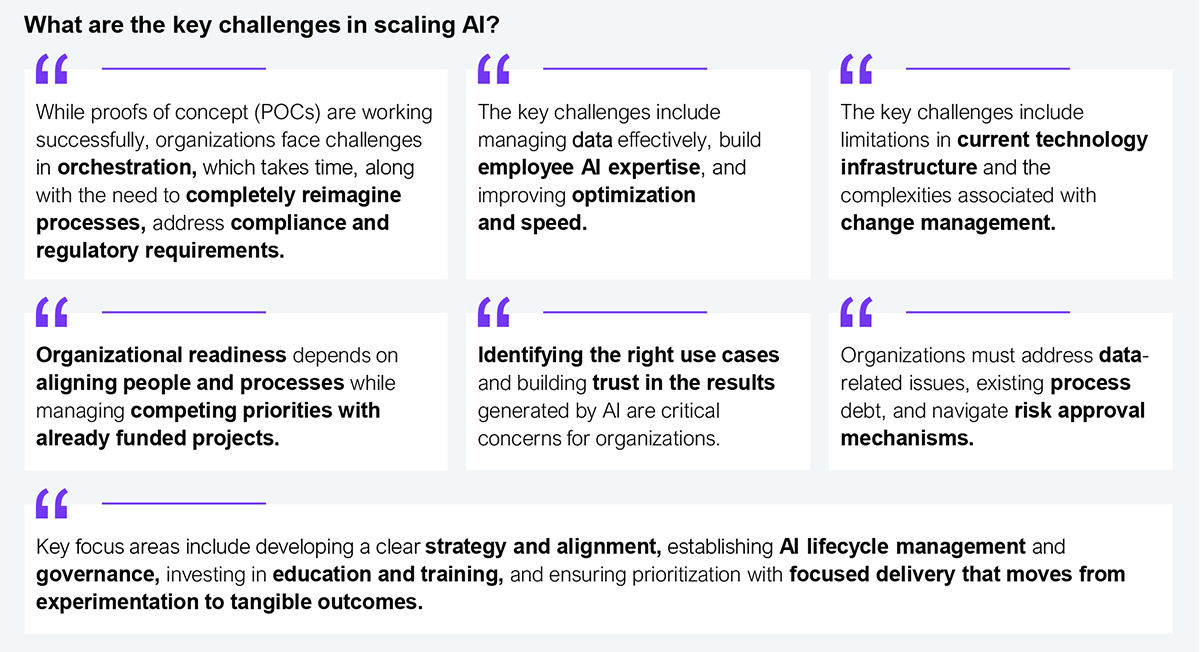 What are the key challenges in scaling AI?

“

While proofs of concept (POCs) are working successfully, organizations face challenges in orchestration, which takes time, along with the need to completely reimagine processes, address compliance and regulatory requirements.

“

The key challenges include managing data effectively, build employee AI expertise, and improving optimization and speed.

“

The key challenges include limitations in current technology infrastructure and the complexities associated with change management.

“

Organizational readiness depends on aligning people and processes while managing competing priorities with already funded projects.

“

Identifying the right use cases and building trust in the results generated by AI are critical concerns for organizations.

“

Organizations must address data-related issues, existing process debt, and navigate risk approval mechanisms.

“

Key focus areas include developing a clear strategy and alignment, establishing AI lifecycle management and governance, investing in education and training, and ensuring prioritization with focused delivery that moves from experimentation to tangible outcomes.